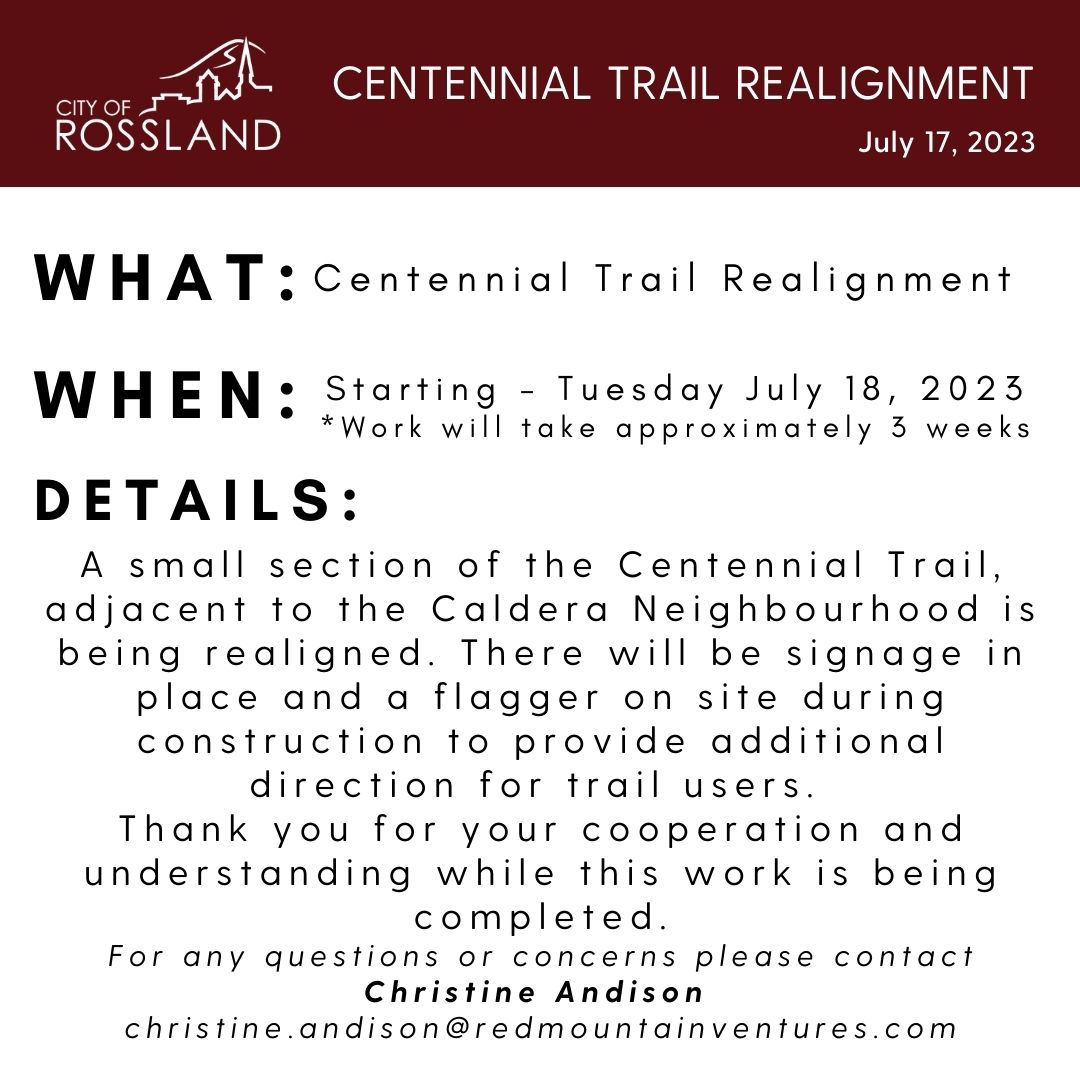 CITY OF
ROSSLAND

CENTENNIAL TRAIL REALIGNMENT
July 17, 2023

WHAT: Centennial Trail Realignment

WHEN: Starting - Tuesday July 18, 2023
*Work will take approximately 3 weeks

DETAILS:
A small section of the Centennial Trail, adjacent to the Caldera Neighbourhood is being realigned. There will be signage in place and a flagger on site during construction to provide additional direction for trail users.
Thank you for your cooperation and understanding while this work is being completed.
For any questions or concerns please contact
Christine Andison
christine.andison@redmountainventures.com